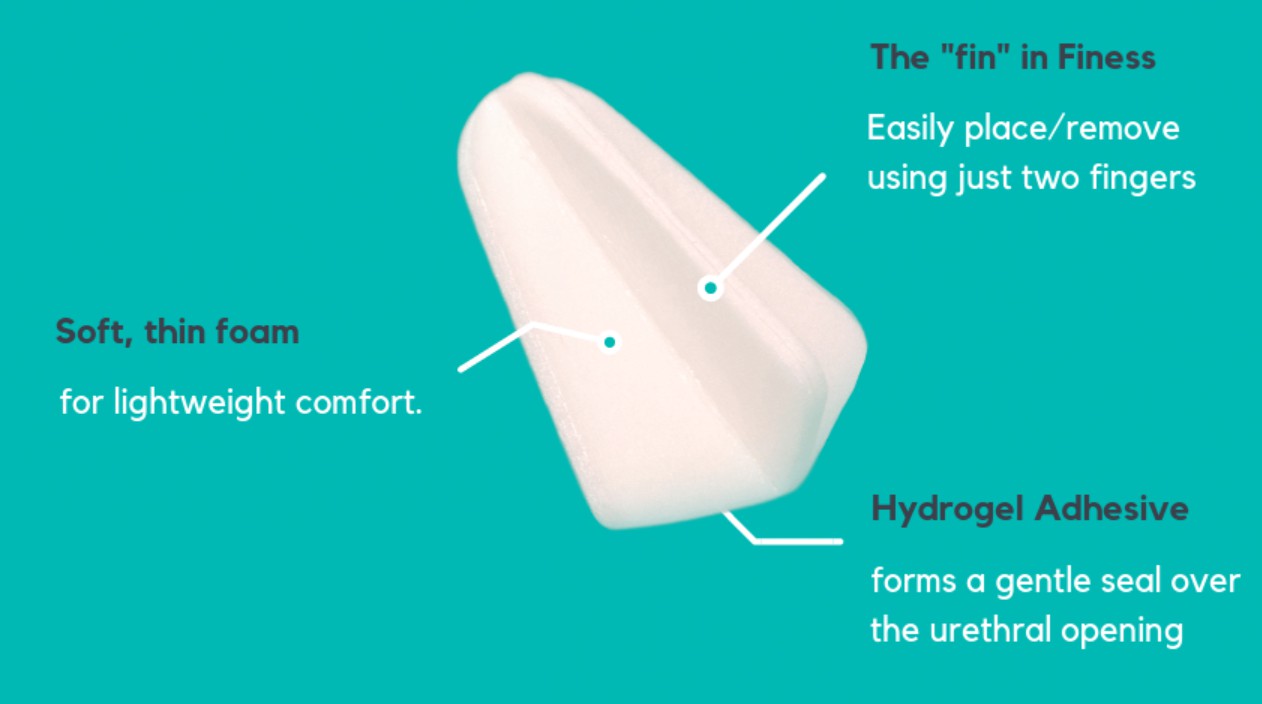 The "fin" in Finess

Easily place/remove using just two fingers

Soft, thin foam

for lightweight comfort.

Hydrogel Adhesive

forms a gentle seal over the urethral opening